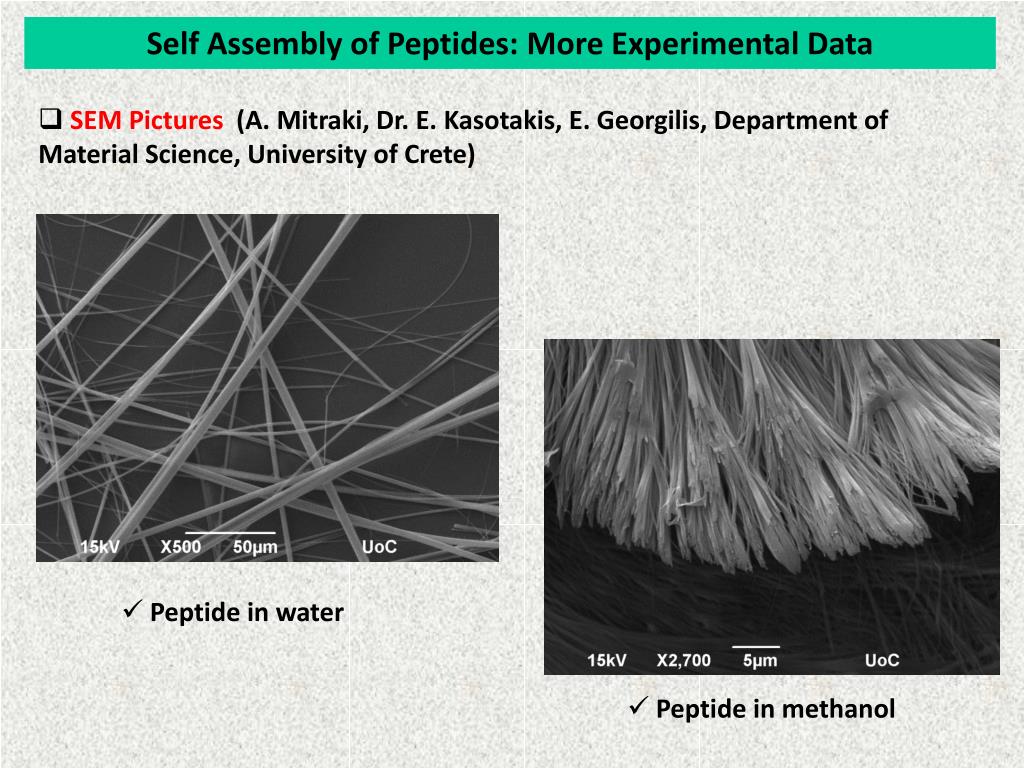 Self Assembly of Peptides: More Experimental Data

❑ SEM Pictures (A. Mitraki, Dr. E. Kasotakis, E. Georgilis, Department of Material Science, University of Crete)

15kV X500 50μm UoC

✓ Peptide in water

15kV X2,700 5μm UoC

✓ Peptide in methanol